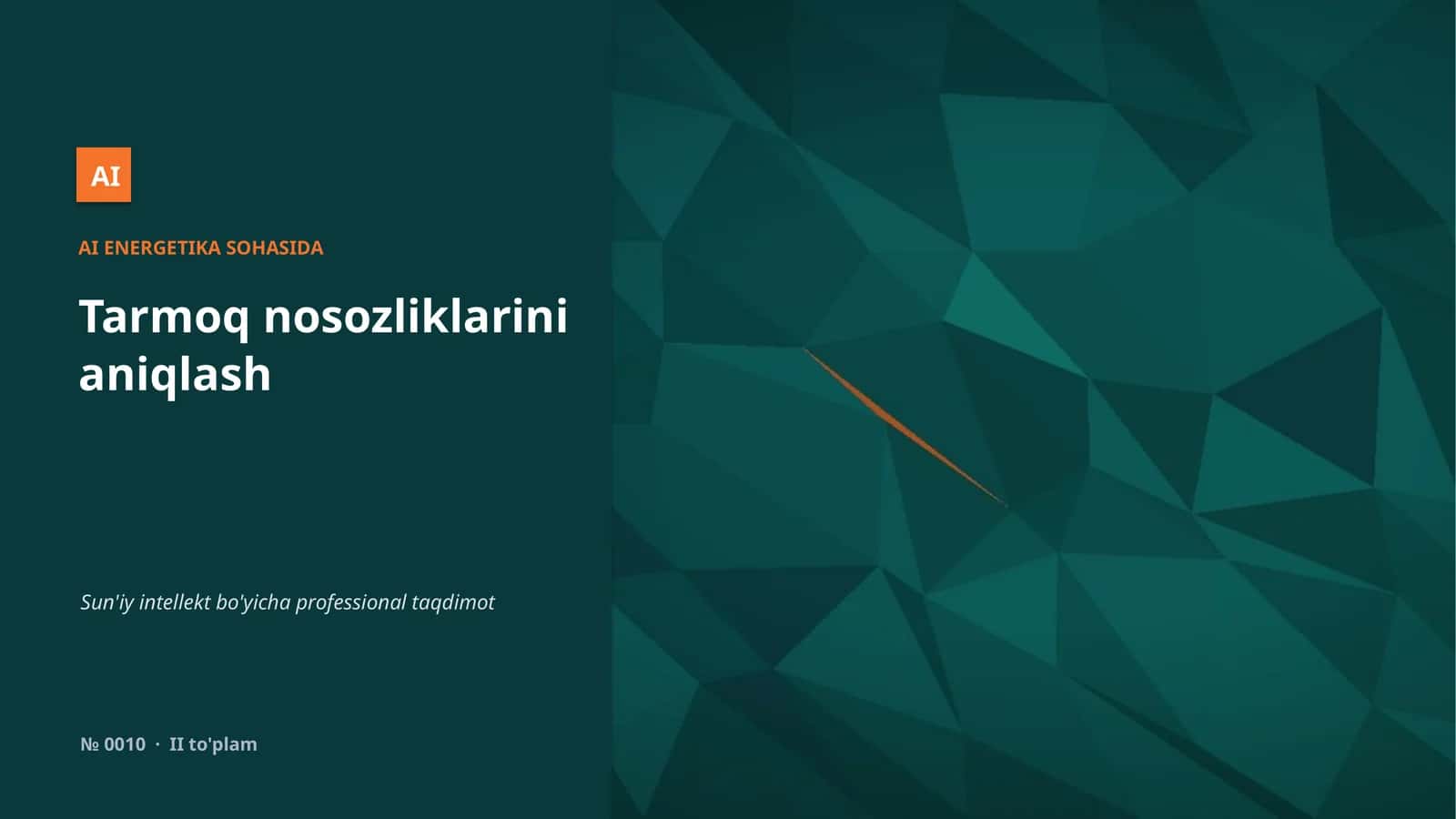 AI

AI ENERGETIKA SOHASIDA

Tarmoq nosozliklarini aniqlash

Sun'iy intellekt bo'yicha professional taqdimot

№ 0010 · II to'plam